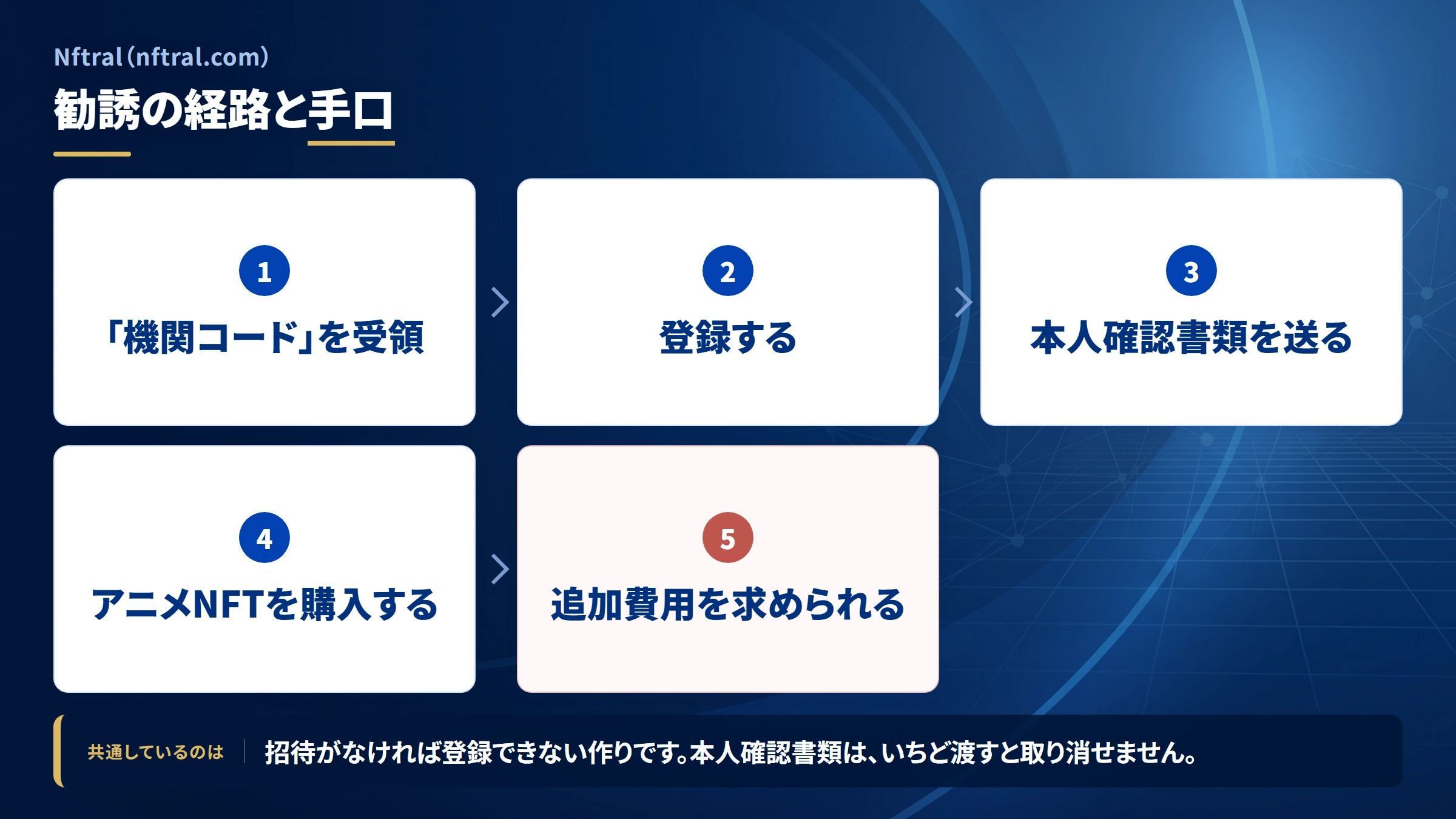 Nftral（nftral.com）

勧誘の経路と手口

1
「機関コード」を受領

2
登録する

3
本人確認書類を送る

4
アニメNFTを購入する

5
追加費用を求められる

共通しているのは　招待がなければ登録できない作りです。本人確認書類は、いちど渡すと取り消せません。